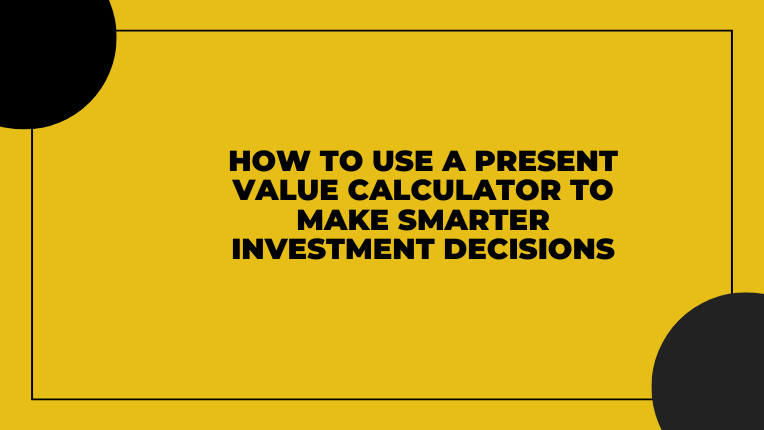 HOW TO USE A PRESENT VALUE CALCULATOR TO MAKE SMARTER INVESTMENT DECISIONS